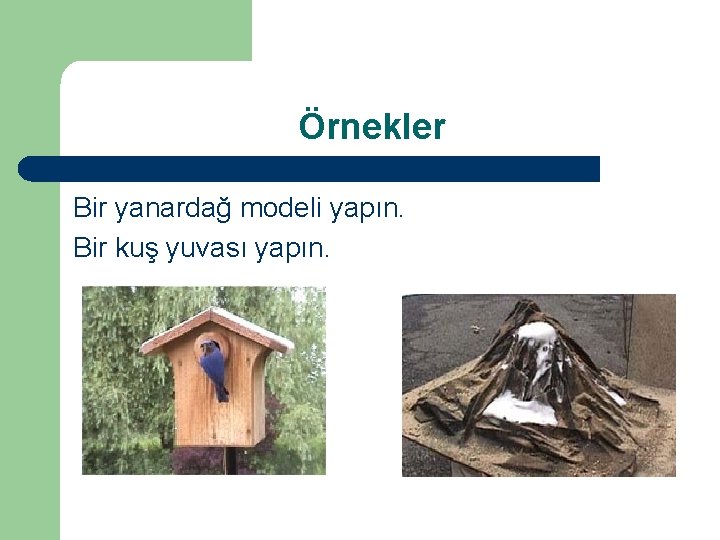 Örnekler

Bir yanardağ modeli yapın.

Bir kuş yuvası yapın.